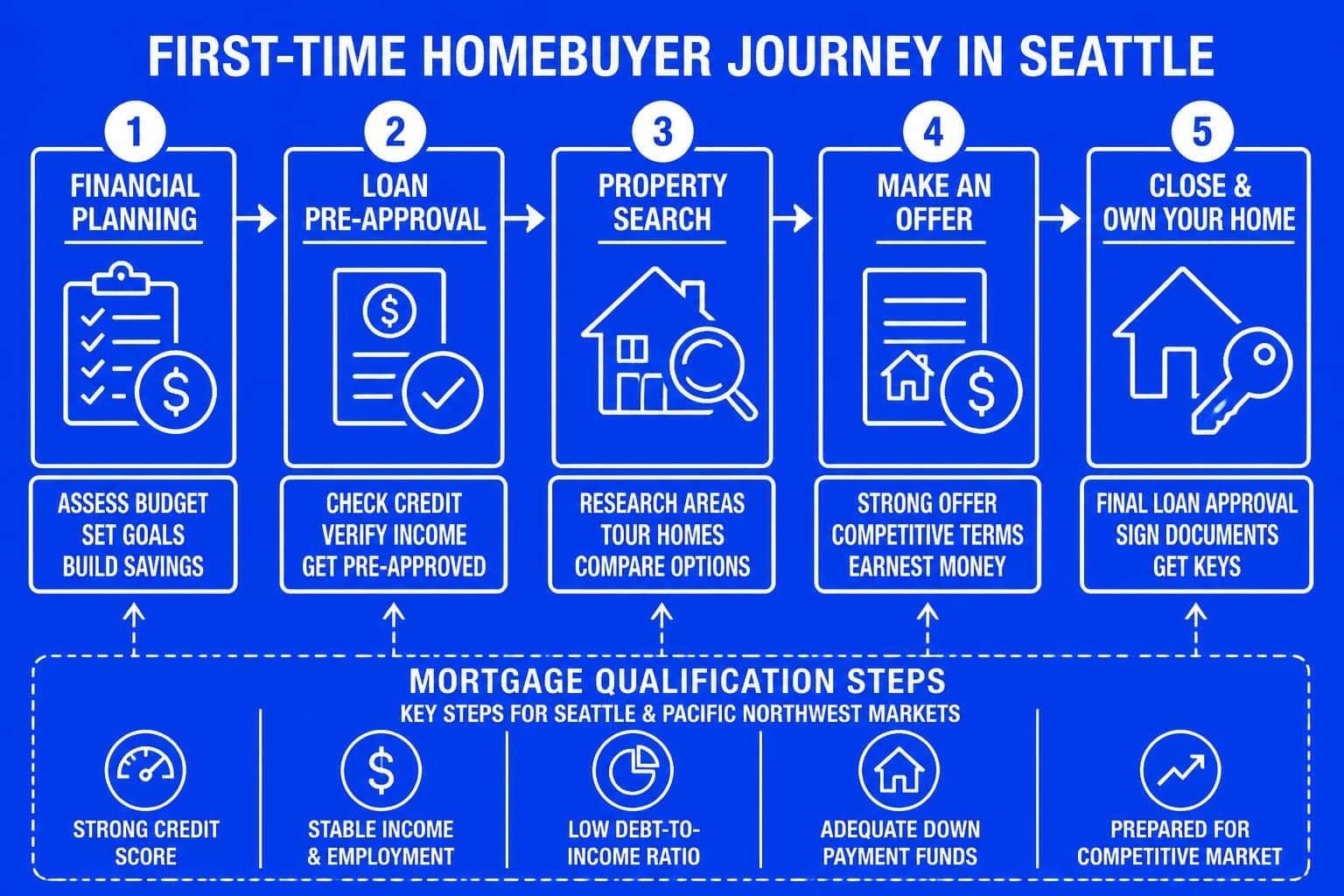 FIRST-TIME HOMEBUYER JOURNEY IN SEATTLE

1
FINANCIAL PLANNING

ASSESS BUDGET
SET GOALS
BUILD SAVINGS

2
LOAN PRE-APPROVAL

CHECK CREDIT
VERIFY INCOME
GET PRE-APPROVED

3
PROPERTY SEARCH

RESEARCH AREAS
TOUR HOMES
COMPARE OPTIONS

4
MAKE AN OFFER

STRONG OFFER
COMPETITIVE TERMS
EARNEST MONEY

5
CLOSE & OWN YOUR HOME

FINAL LOAN APPROVAL
SIGN DOCUMENTS
GET KEYS

MORTGAGE QUALIFICATION STEPS
KEY STEPS FOR SEATTLE & PACIFIC NORTHWEST MARKETS

STRONG CREDIT SCORE

STABLE INCOME & EMPLOYMENT

LOW DEBT-TO-INCOME RATIO

ADEQUATE DOWN PAYMENT FUNDS

PREPARED FOR COMPETITIVE MARKET